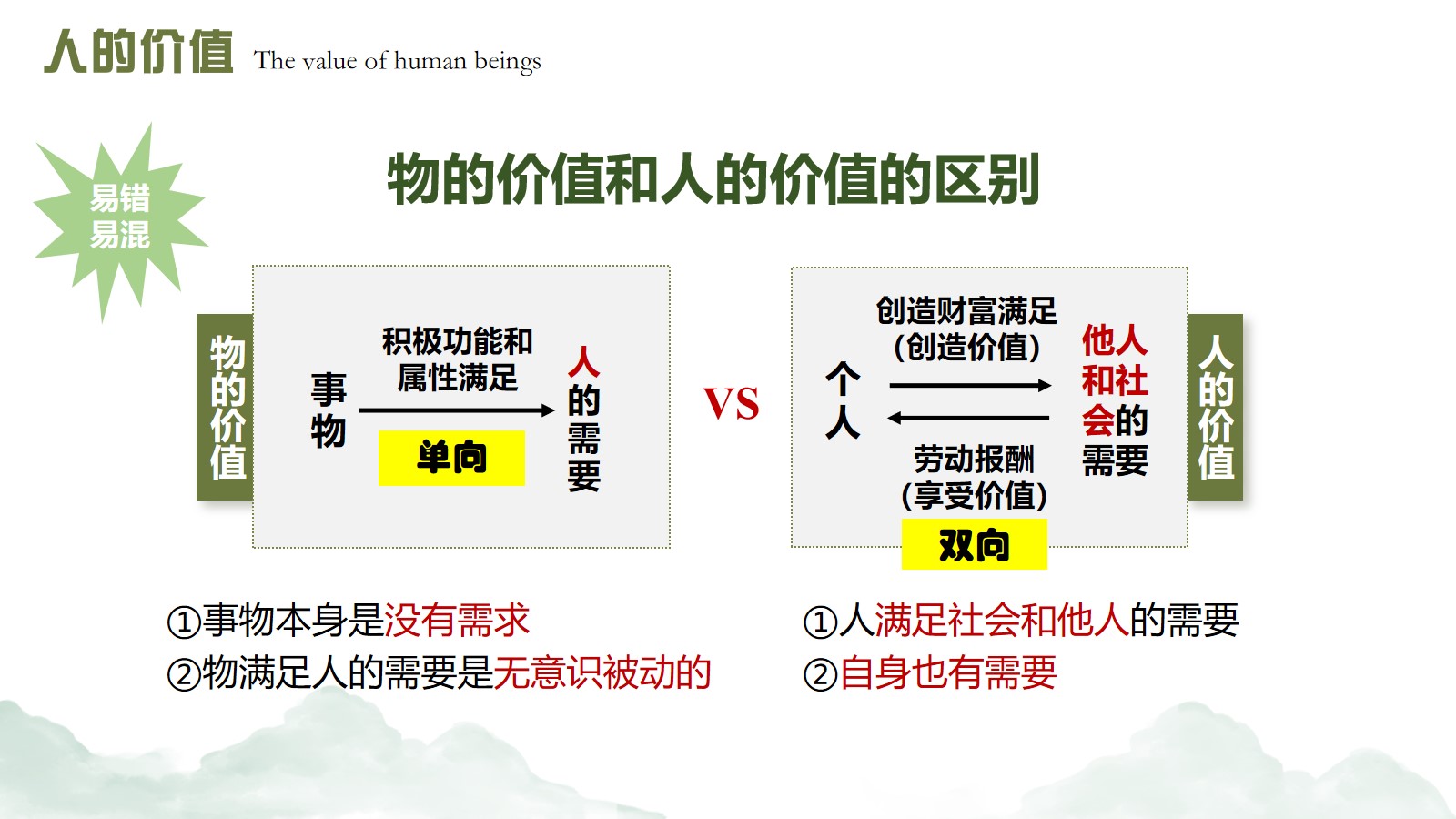 人的价值 The value of human beings

易错易混

物的价值和人的价值的区别

物的价值

事物

积极功能和属性满足

单向

人的需要

VS

个人

创造财富满足（创造价值）

劳动报酬（享受价值）

双向

他人和社会的需要

人的价值

①事物本身是没有需求
②物满足人的需要是无意识被动的

①人满足社会和他人的需要
②自身也有需要